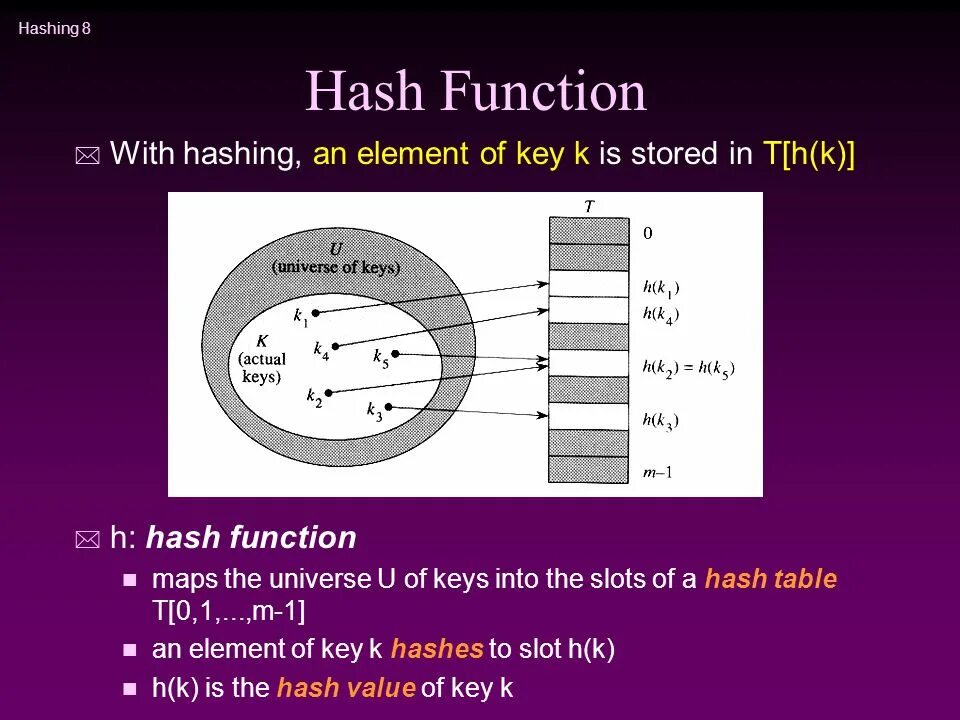 Hashing 8

Hash Function

With hashing, an element of key k is stored in T[h(k)]

$U$
(universe of keys)
$K$
(actual keys)
$k_1$
$k_4$
$k_5$
$k_2$
$k_3$
$T$
0
$h(k_1)$
$h(k_4)$
$h(k_2) = h(k_5)$
$h(k_3)$
$m-1$

h: hash function

maps the universe U of keys into the slots of a hash table T[0,1,...,m-1]

an element of key k hashes to slot h(k)

h(k) is the hash value of key k